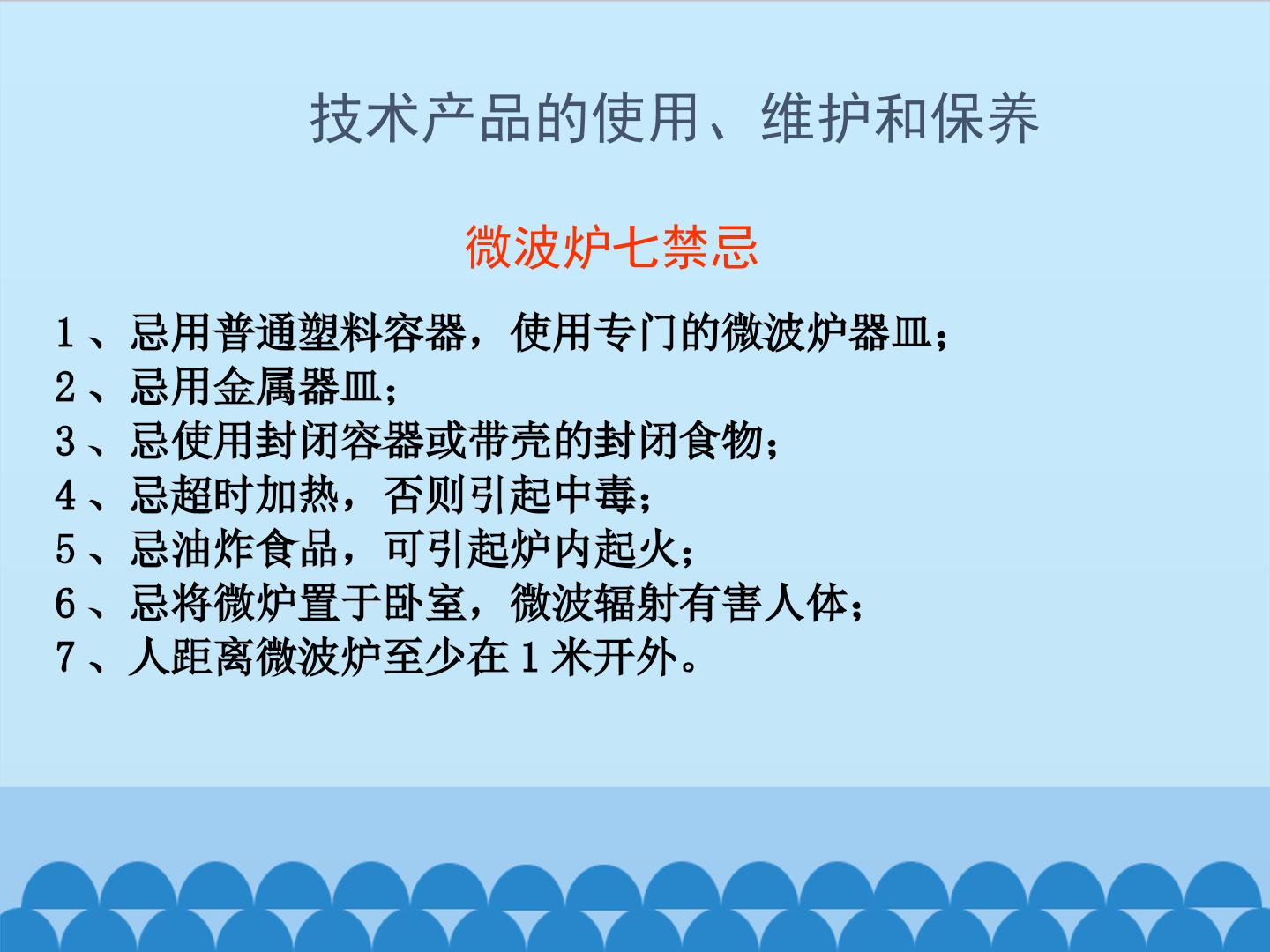 技术产品的使用、维护和保养

微波炉七禁忌

1、忌用普通塑料容器，使用专门的微波炉器皿；
2、忌用金属器皿；
3、忌使用封闭容器或带壳的封闭食物；
4、忌超时加热，否则引起中毒；
5、忌油炸食品，可引起炉内起火；
6、忌将微炉置于卧室，微波辐射有害人体；
7、人距离微波炉至少在1米开外。